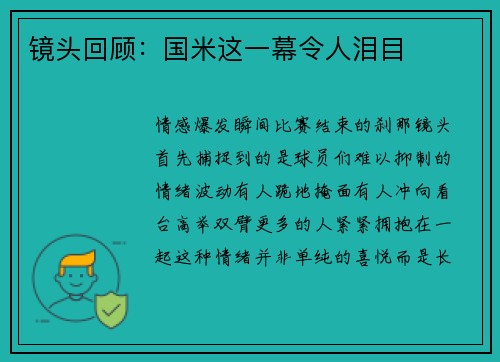 镜头回顾：国米这一幕令人泪目

情感爆发瞬间比赛结束的刹那镜头首先捕捉到的是球员们难以抑制的情绪波动有人跪地掩面有人冲向看台高举双臂更多的人紧紧拥抱在一起这种情绪并非单纯的喜悦而是长